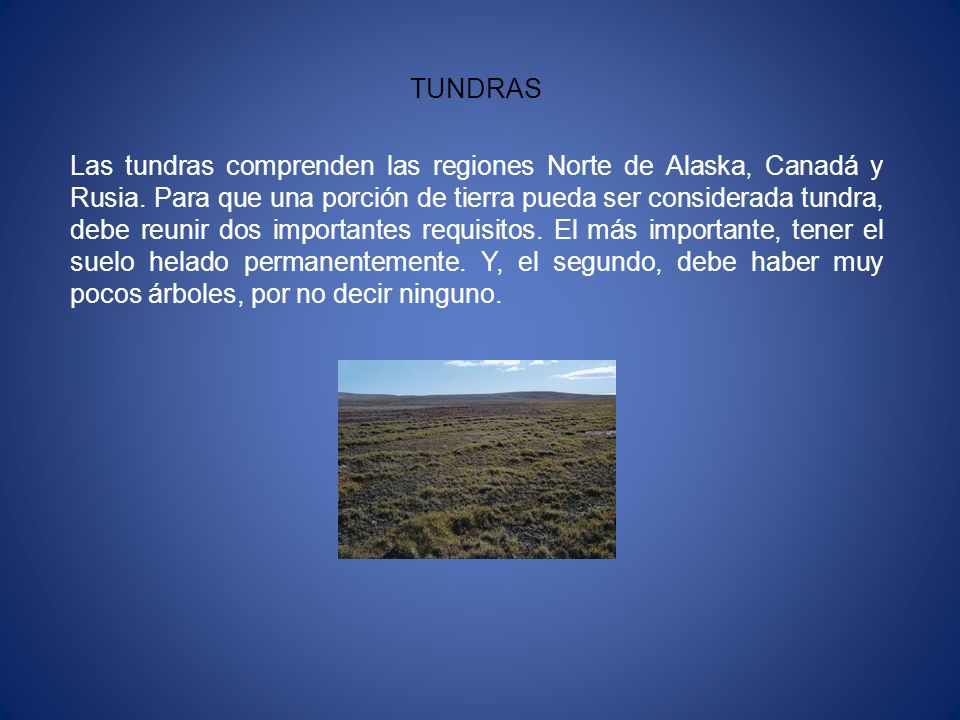 TUNDRAS

Las tundras comprenden las regiones Norte de Alaska, Canadá y Rusia. Para que una porción de tierra pueda ser considerada tundra, debe reunir dos importantes requisitos. El más importante, tener el suelo helado permanentemente. Y, el segundo, debe haber muy pocos árboles, por no decir ninguno.